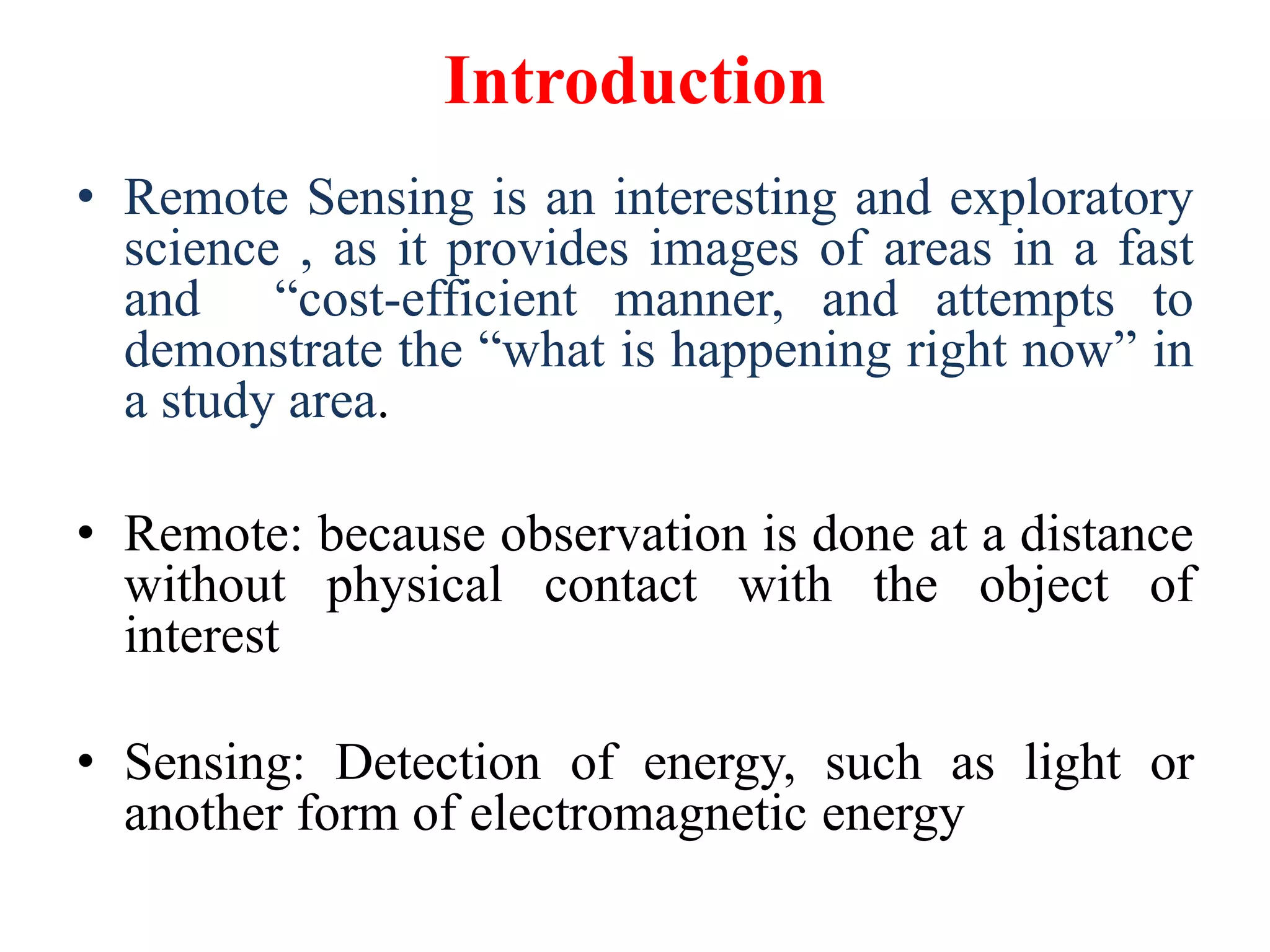 Introduction

• Remote Sensing is an interesting and exploratory science , as it provides images of areas in a fast and “cost-efficient manner, and attempts to demonstrate the “what is happening right now” in a study area.

• Remote: because observation is done at a distance without physical contact with the object of interest

• Sensing: Detection of energy, such as light or another form of electromagnetic energy